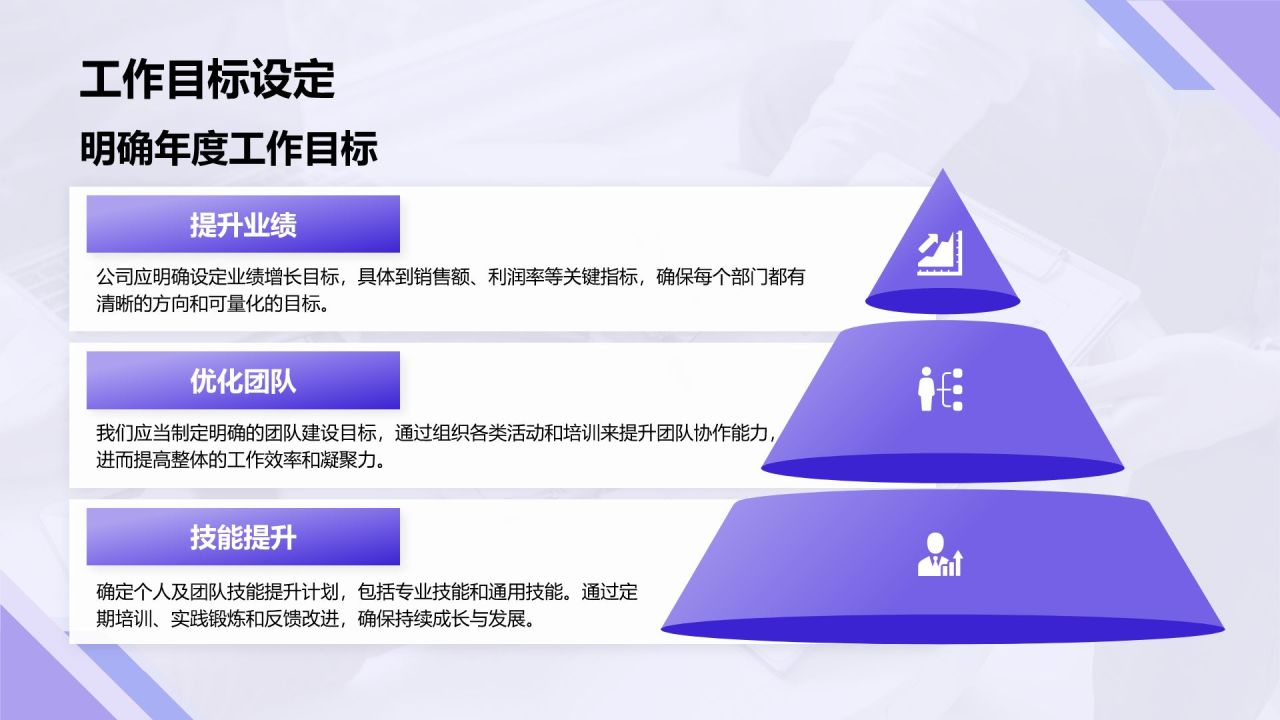 工作目标设定

明确年度工作目标

提升业绩

公司应明确设定业绩增长目标，具体到销售额、利润率等关键指标，确保每个部门都有清晰的方向和可量化的目标。

优化团队

我们应当制定明确的团队建设目标，通过组织各类活动和培训来提升团队协作能力，进而提高整体的工作效率和凝聚力。

技能提升

确定个人及团队技能提升计划，包括专业技能和通用技能。通过定期培训、实践锻炼和反馈改进，确保持续成长与发展。